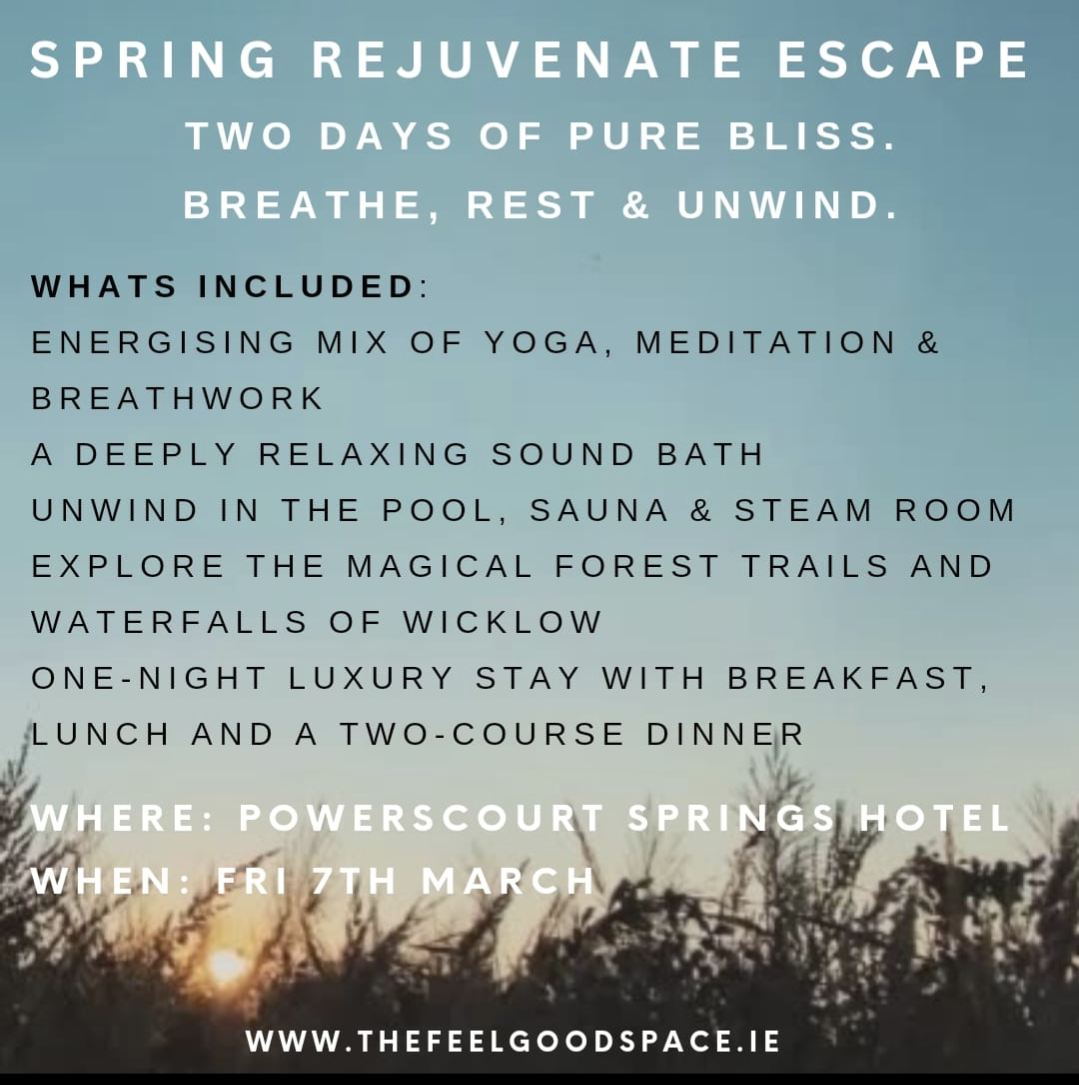 SPRING REJUVENATE ESCAPE
TWO DAYS OF PURE BLISS.
BREATHE, REST & UNWIND.

WHATS INCLUDED:
ENERGISING MIX OF YOGA, MEDITATION & BREATHWORK
A DEEPLY RELAXING SOUND BATH
UNWIND IN THE POOL, SAUNA & STEAM ROOM
EXPLORE THE MAGICAL FOREST TRAILS AND WATERFALLS OF WICKLOW
ONE-NIGHT LUXURY STAY WITH BREAKFAST, LUNCH AND A TWO-COURSE DINNER

WHERE: POWERSCOURT SPRINGS HOTEL
WHEN: FRI 7TH MARCH

WWW.THEFEELGOODSPACE.IE